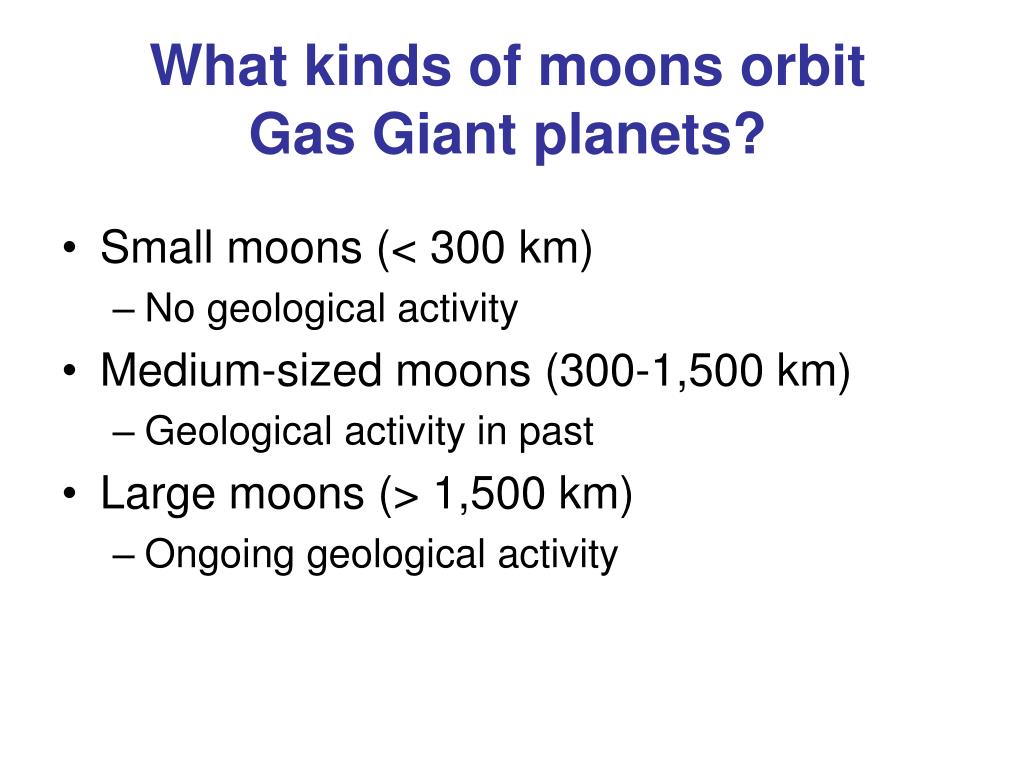 What kinds of moons orbit Gas Giant planets?

• Small moons (< 300 km)
– No geological activity
• Medium-sized moons (300-1,500 km)
– Geological activity in past
• Large moons (> 1,500 km)
– Ongoing geological activity